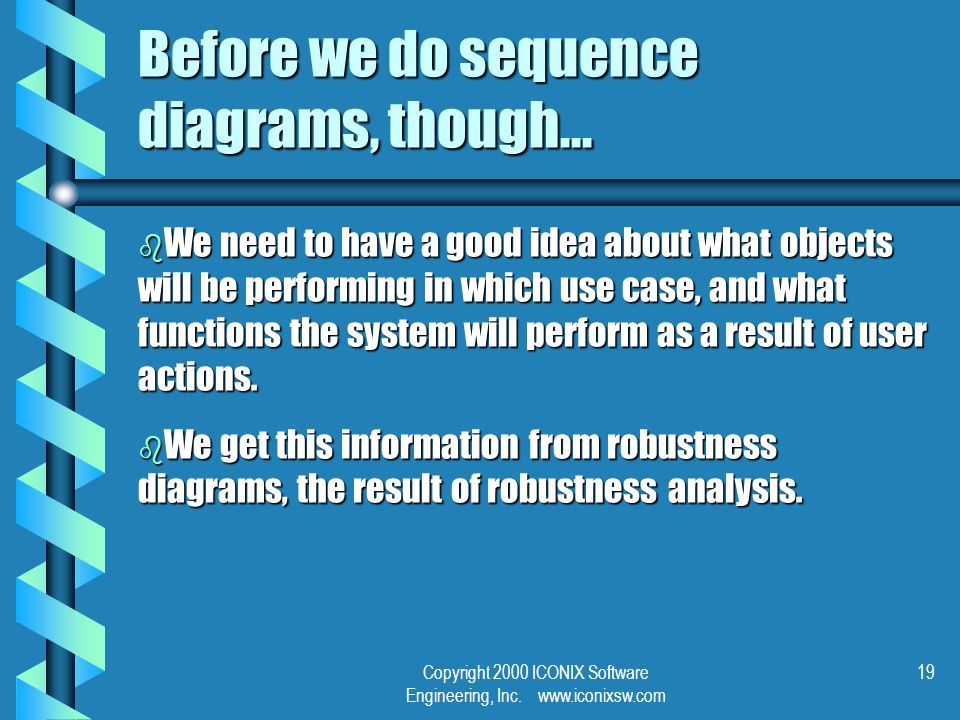 Before we do sequence diagrams, though...

We need to have a good idea about what objects will be performing in which use case, and what functions the system will perform as a result of user actions.

We get this information from robustness diagrams, the result of robustness analysis.

Copyright 2000 ICONIX Software Engineering, Inc. www.iconixsw.com

19